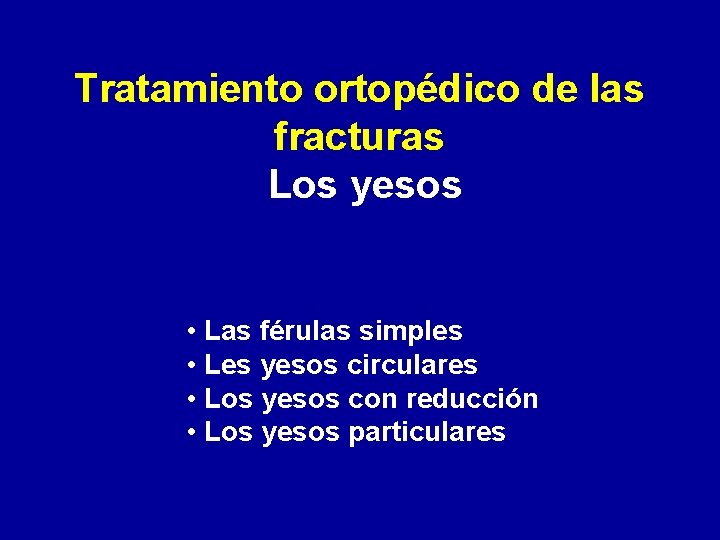 Tratamiento ortopédico de las fracturas
Los yesos

• Las férulas simples
• Les yesos circulares
• Los yesos con reducción
• Los yesos particulares